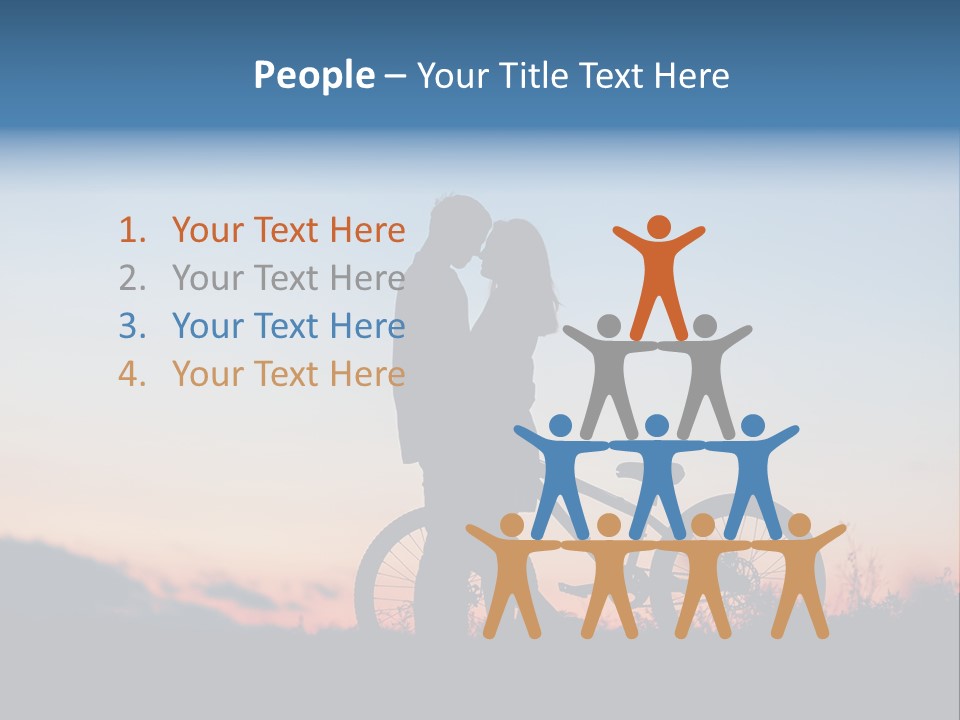 People – Your Title Text Here

1. Your Text Here
2. Your Text Here
3. Your Text Here
4. Your Text Here